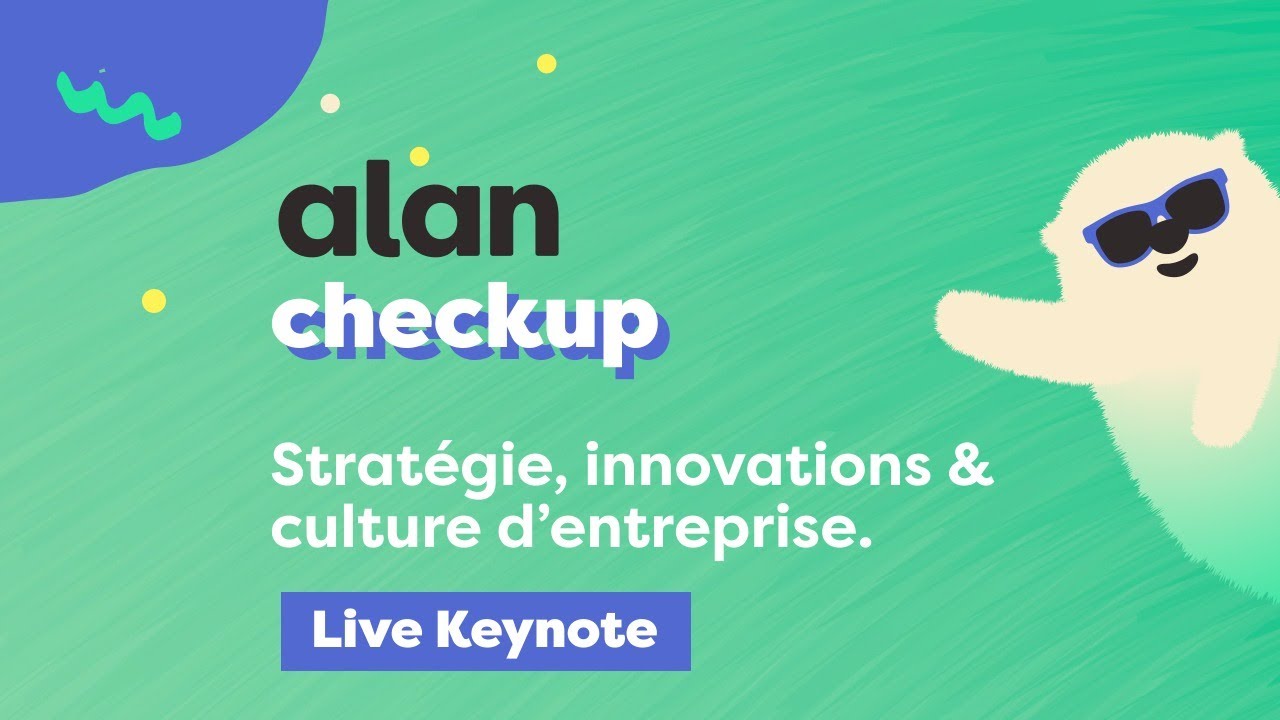 alan
checkup

Stratégie, innovations & culture d’entreprise.

Live Keynote